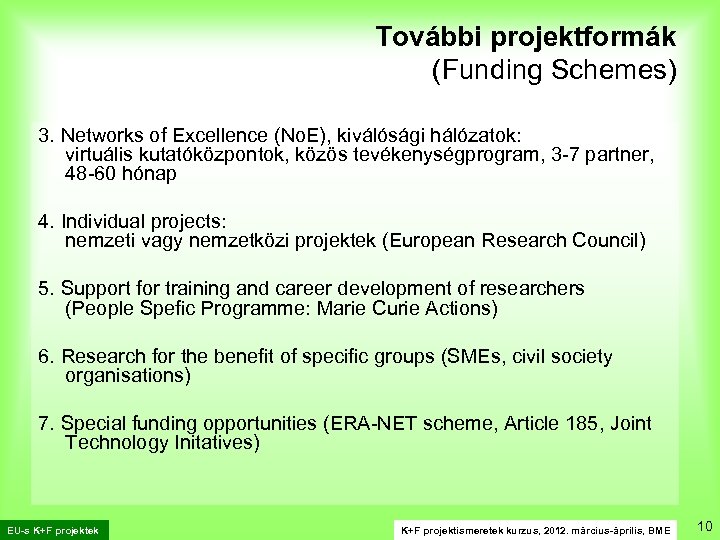 További projektformák
(Funding Schemes)

3. Networks of Excellence (NoE), kiválósági hálózatok:
virtuális kutatóközpontok, közös tevékenységprogram, 3-7 partner, 48-60 hónap

4. Individual projects:
nemzeti vagy nemzetközi projektek (European Research Council)

5. Support for training and career development of researchers (People Spefic Programme: Marie Curie Actions)

6. Research for the benefit of specific groups (SMEs, civil society organisations)

7. Special funding opportunities (ERA-NET scheme, Article 185, Joint Technology Initatives)

EU-s K+F projektek

K+F projektismeretek kurzus, 2012. március-április, BME

10